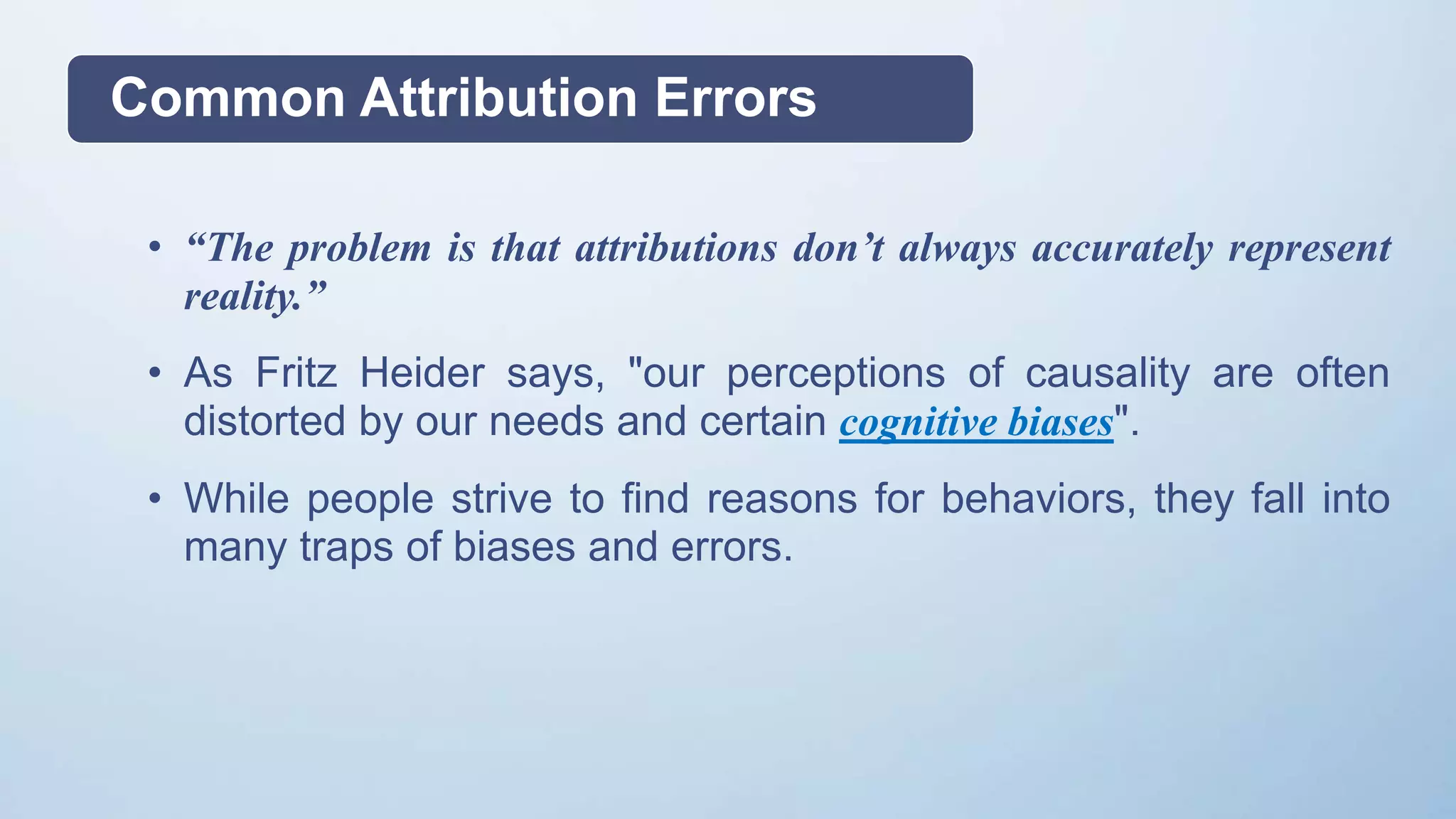 Common Attribution Errors

• “The problem is that attributions don’t always accurately represent reality.”

• As Fritz Heider says, "our perceptions of causality are often distorted by our needs and certain cognitive biases".

• While people strive to find reasons for behaviors, they fall into many traps of biases and errors.